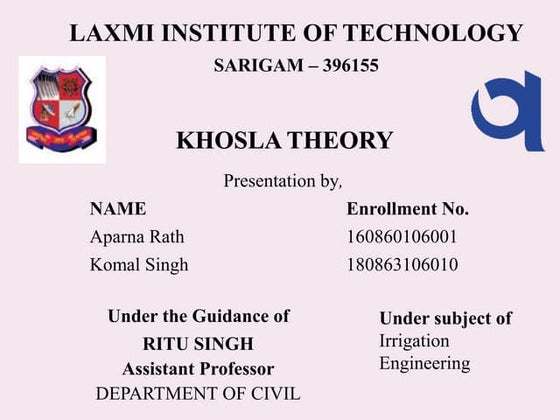 LAXMI INSTITUTE OF TECHNOLOGY

SARIGAM – 396155

KHOSLA THEORY

Presentation by,

| NAME | Enrollment No. |
|---|---|
| Aparna Rath | 160860106001 |
| Komal Singh | 180863106010 |

Under the Guidance of
RITU SINGH
Assistant Professor
DEPARTMENT OF CIVIL

Under subject of
Irrigation
Engineering